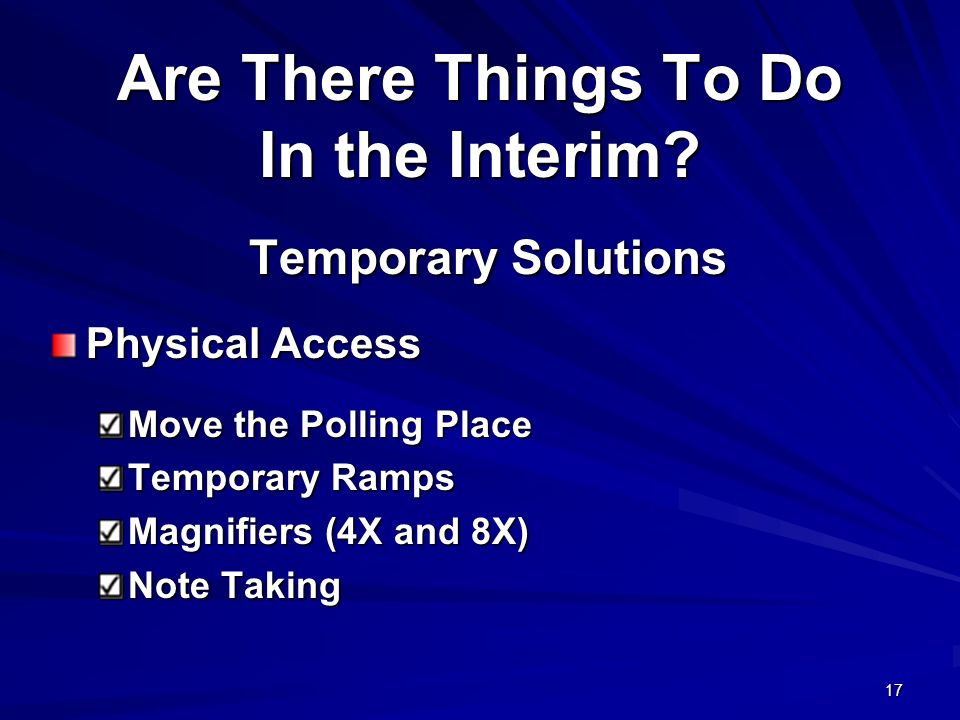 Are There Things To Do In the Interim?

Temporary Solutions

Physical Access

Move the Polling Place
Temporary Ramps
Magnifiers (4X and 8X)
Note Taking

17